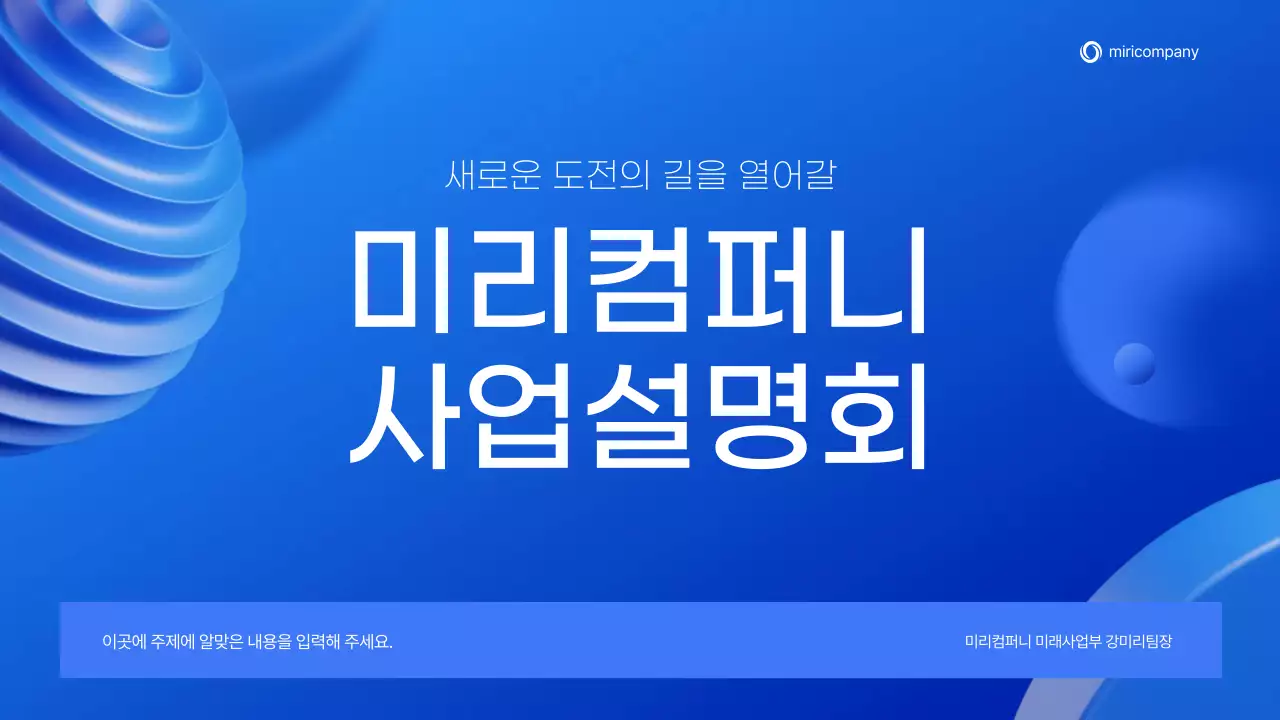 miricompany

새로운 도전의 길을 열어갈

미리컴퍼니
사업설명회

이곳에 주제에 알맞은 내용을 입력해 주세요.

미리컴퍼니 미래사업부 강미리팀장